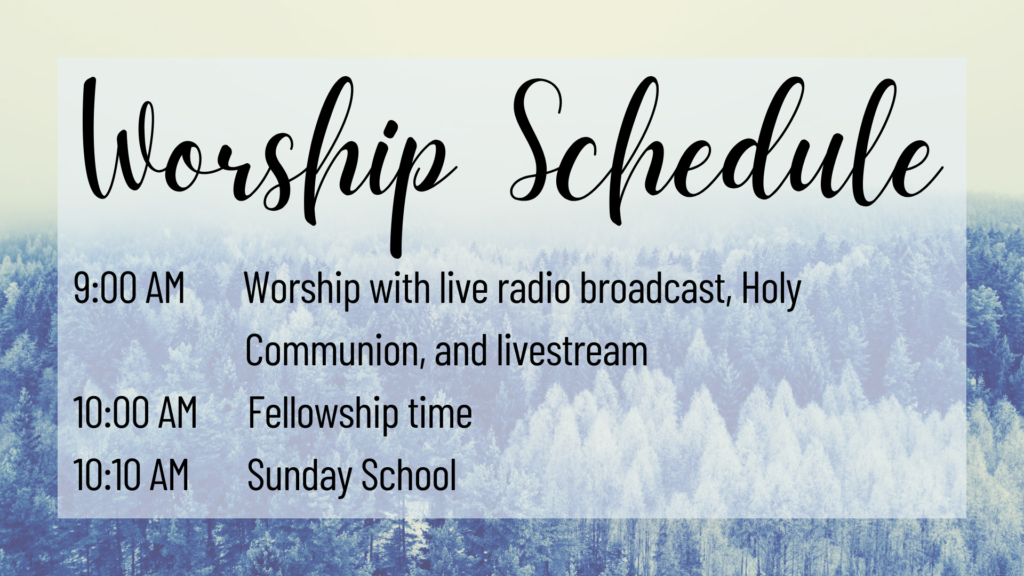 Worship Schedule

9:00 AM Worship with live radio broadcast, Holy Communion, and livestream
10:00 AM Fellowship time
10:10 AM Sunday School